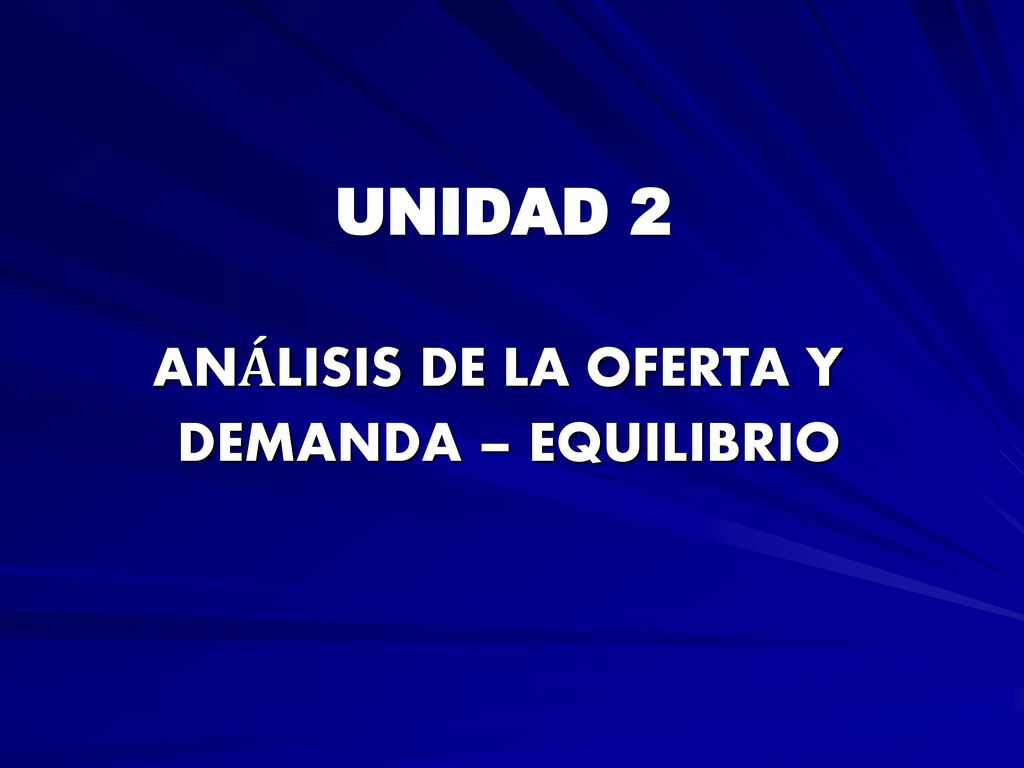 UNIDAD 2

ANÁLISIS DE LA OFERTA Y DEMANDA – EQUILIBRIO